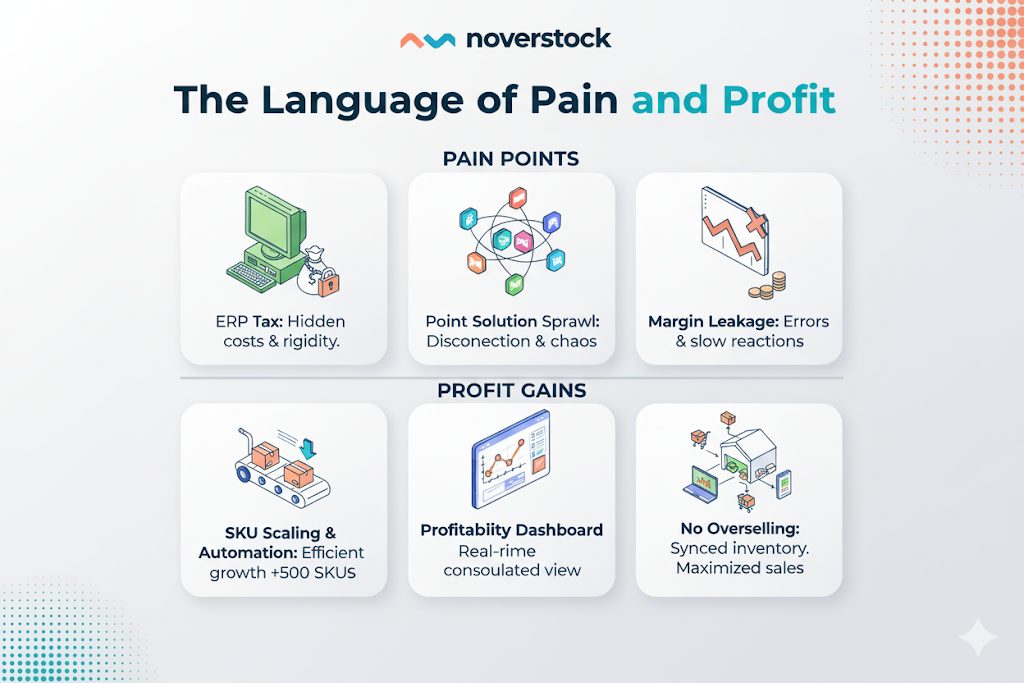 noverstock

The Language of Pain and Profit

PAIN POINTS

ERP Tax: Hidden costs & rigidity.

Point Solution Sprawl: Disconection & chaos

Margin Leakage: Errors & slow reactions

PROFIT GAINS

SKU Scaling & Automation: Efficient growth +500 SKUS

Profitabiity Dashboard Real-rime consoulated view

No Overselling: Synced inventory. Maximized sales